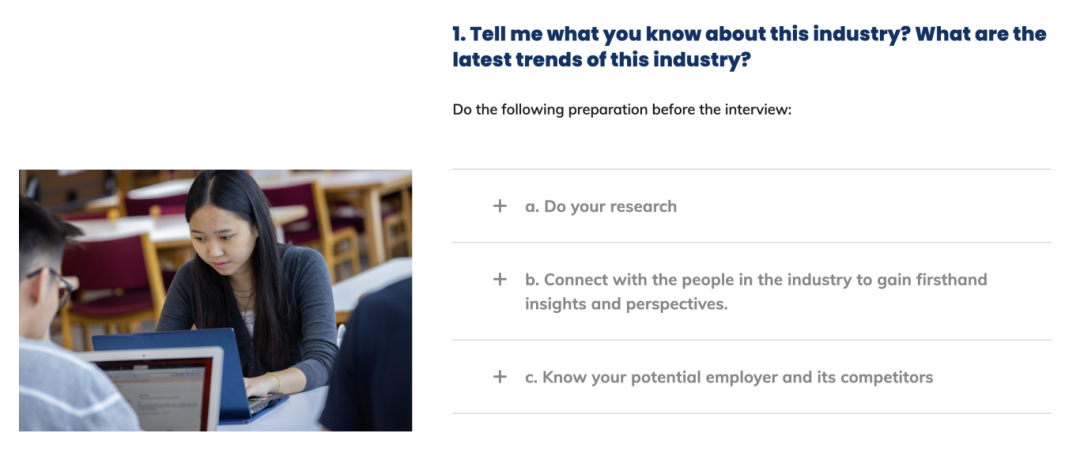 1. Tell me what you know about this industry? What are the latest trends of this industry?

Do the following preparation before the interview:

+ a. Do your research

+ b. Connect with the people in the industry to gain firsthand insights and perspectives.

+ c. Know your potential employer and its competitors